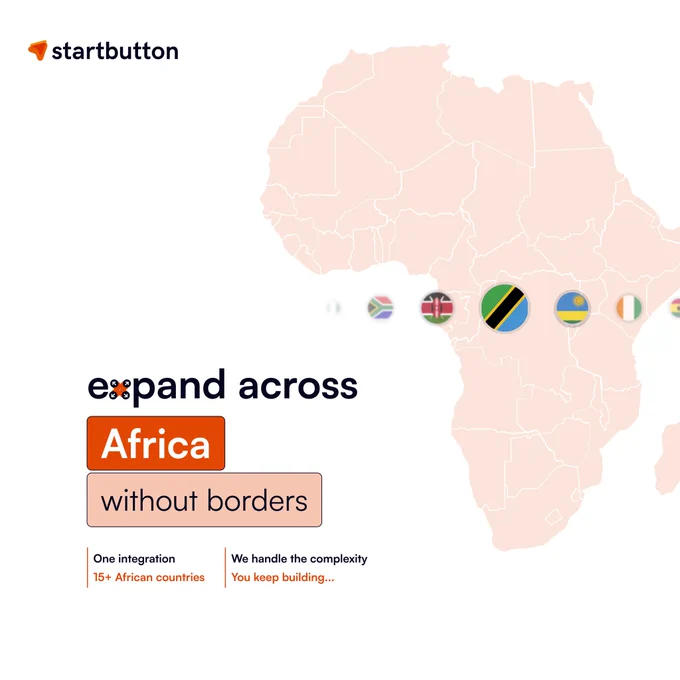 startbutton

expand across

Africa

without borders

One integration
15+ African countries

We handle the complexity
You keep building...